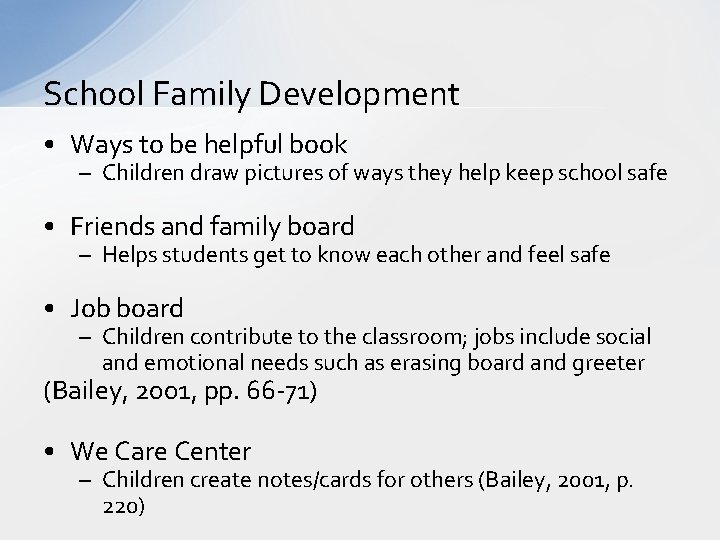 School Family Development

• Ways to be helpful book
– Children draw pictures of ways they help keep school safe

• Friends and family board
– Helps students get to know each other and feel safe

• Job board
– Children contribute to the classroom; jobs include social and emotional needs such as erasing board and greeter
(Bailey, 2001, pp. 66-71)

• We Care Center
– Children create notes/cards for others (Bailey, 2001, p. 220)